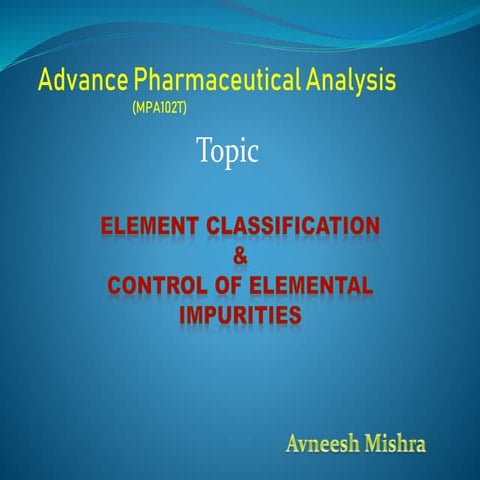 Advance Pharmaceutical Analysis
(MPA102T)

Topic

ELEMENT CLASSIFICATION
&
CONTROL OF ELEMENTAL IMPURITIES

Avneesh Mishra